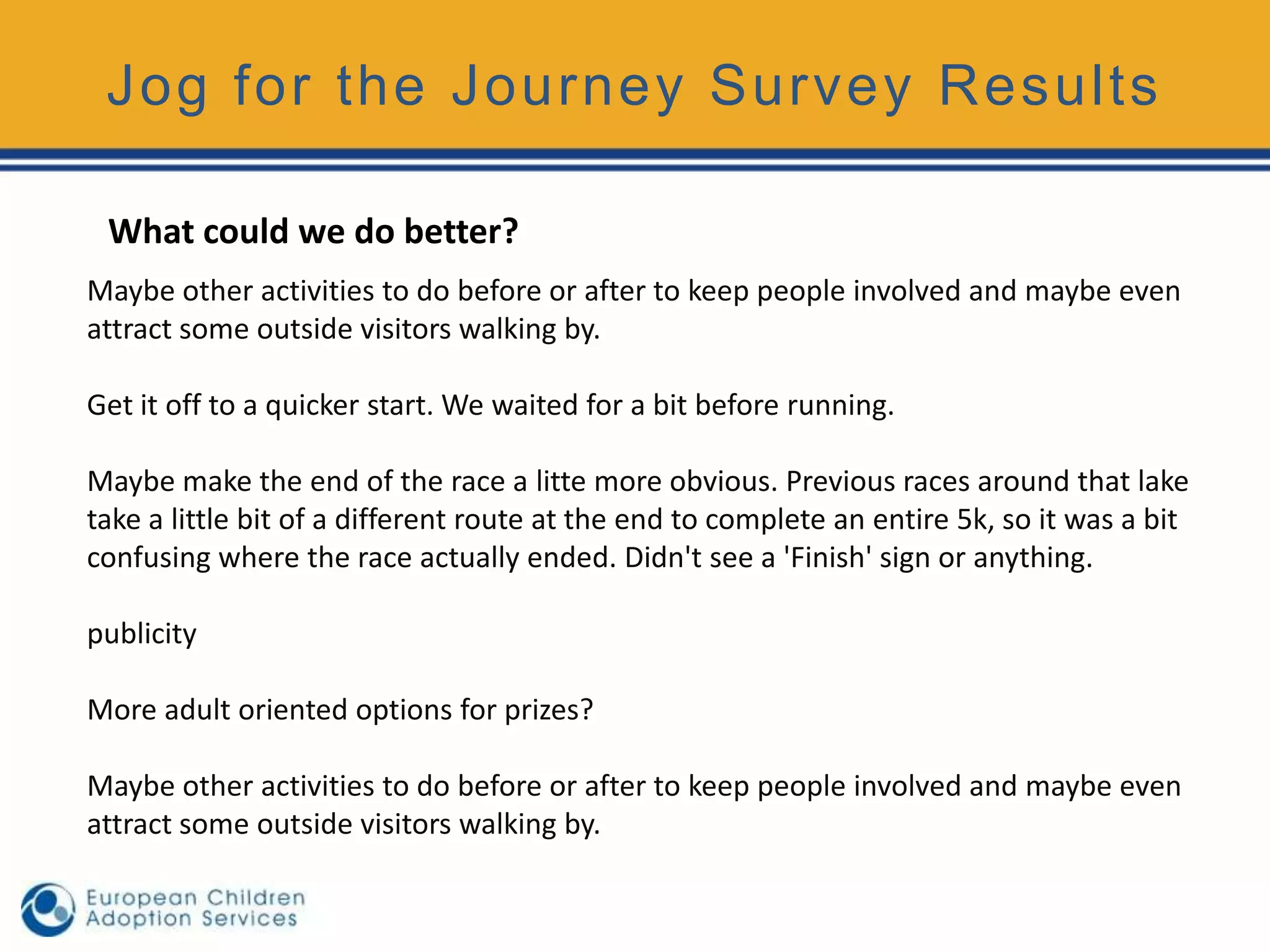 Jog for the Journey Survey Results

What could we do better?

Maybe other activities to do before or after to keep people involved and maybe even attract some outside visitors walking by.

Get it off to a quicker start. We waited for a bit before running.

Maybe make the end of the race a litte more obvious. Previous races around that lake take a little bit of a different route at the end to complete an entire 5k, so it was a bit confusing where the race actually ended. Didn't see a 'Finish' sign or anything.

publicity

More adult oriented options for prizes?

Maybe other activities to do before or after to keep people involved and maybe even attract some outside visitors walking by.

European Children Adoption Services